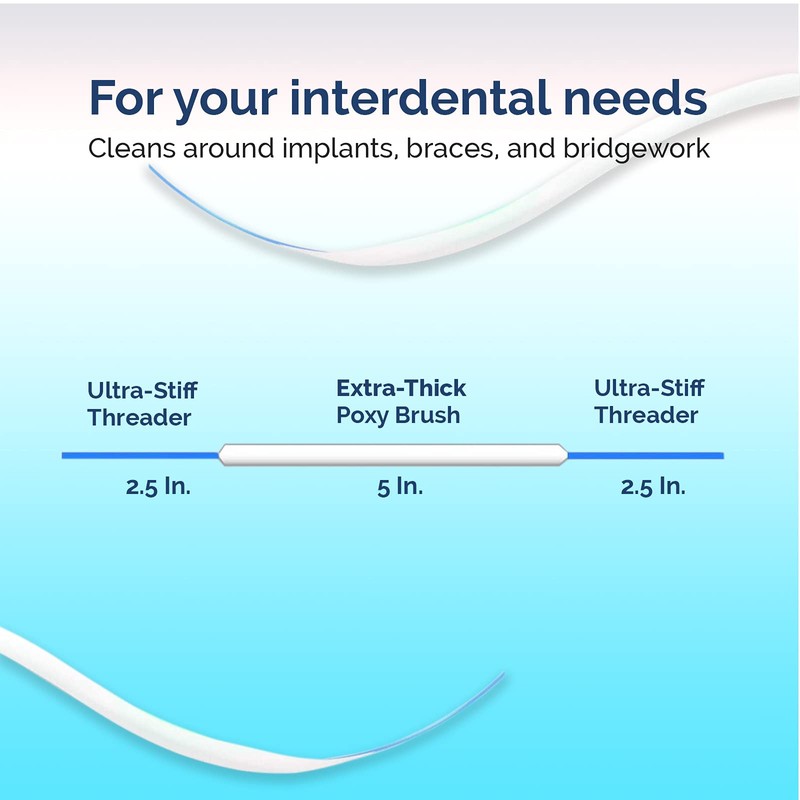 For your interdental needs

Cleans around implants, braces, and bridgework

Ultra-Stiff Threader

Extra-Thick Poxy Brush

Ultra-Stiff Threader

2.5 In.

5 In.

2.5 In.